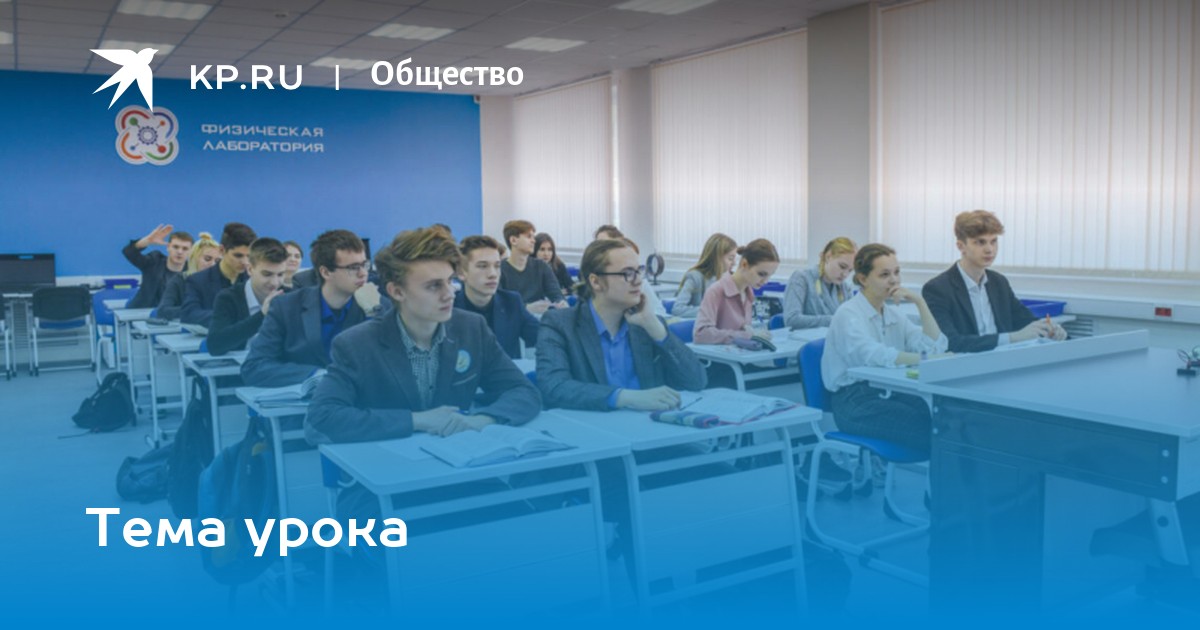 KP.RU | Общество

ФИЗИЧЕСКАЯ ЛАБОРАТОРИЯ

Тема урока